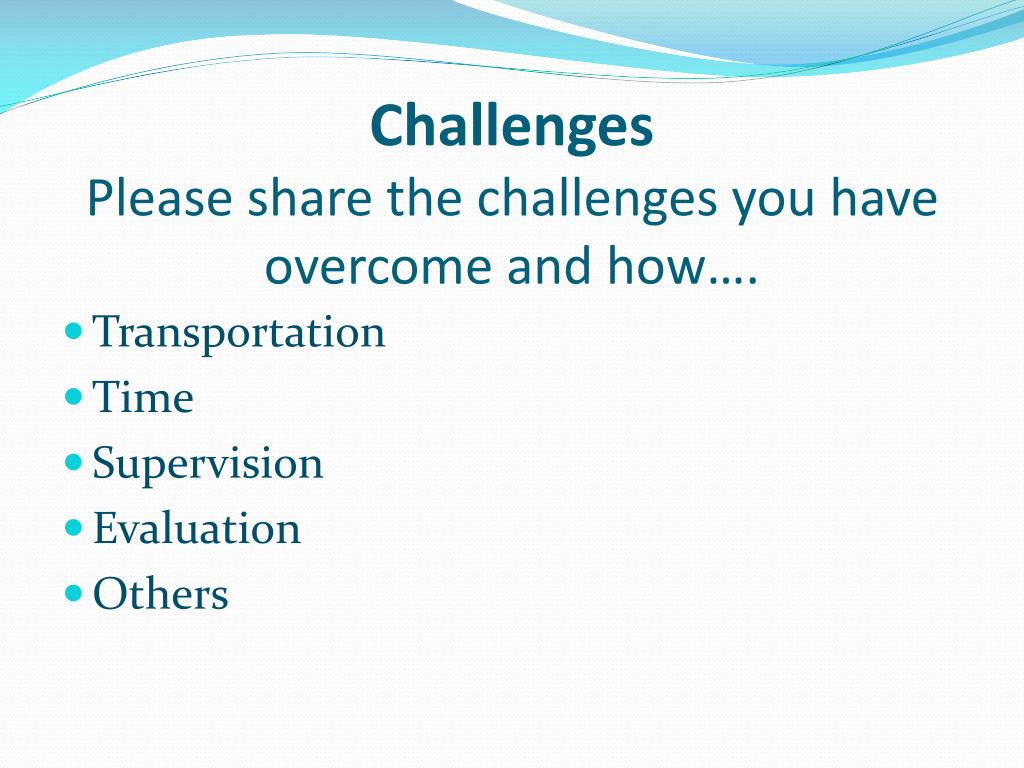 Challenges
Please share the challenges you have overcome and how….

- Transportation
- Time
- Supervision
- Evaluation
- Others